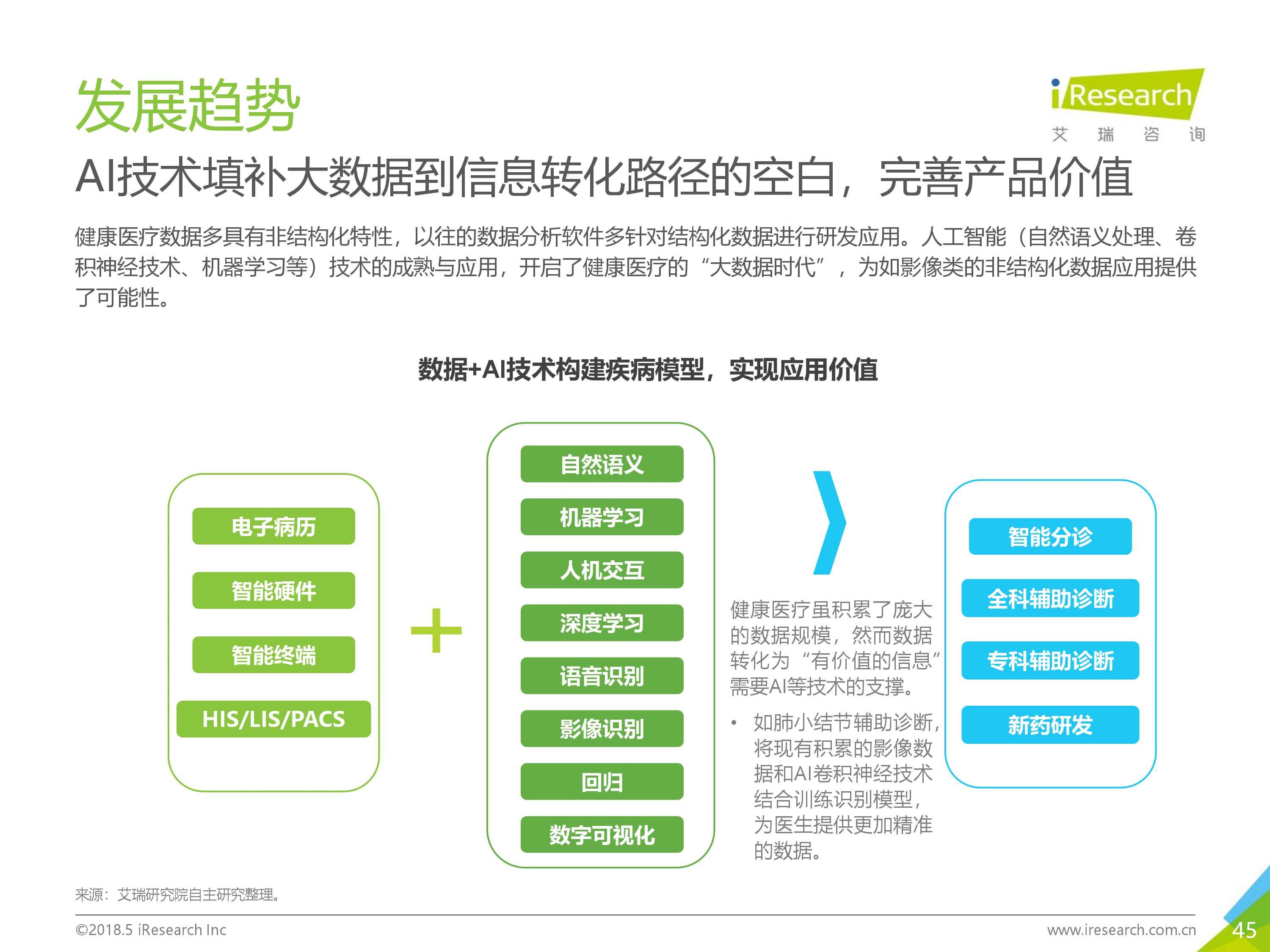 发展趋势

iResearch
艾 瑞 咨 询

AI技术填补大数据到信息转化路径的空白，完善产品价值

健康医疗数据多具有非结构化特性，以往的数据分析软件多针对结构化数据进行研发应用。人工智能（自然语义处理、卷积神经技术、机器学习等）技术的成熟与应用，开启了健康医疗的“大数据时代”，为如影像类的非结构化数据应用提供了可能性。

数据+AI技术构建疾病模型，实现应用价值

电子病历
智能硬件
智能终端
HIS/LIS/PACS

+

自然语义
机器学习
人机交互
深度学习
语音识别
影像识别
回归
数字可视化

健康医疗虽积累了庞大的数据规模，然而数据转化为“有价值的信息”需要AI等技术的支撑。

• 如肺小结节辅助诊断，将现有积累的影像数据和AI卷积神经技术结合训练识别模型，为医生提供更加精准的数据。

智能分诊
全科辅助诊断
专科辅助诊断
新药研发

来源：艾瑞研究院自主研究整理。

©2018.5 iResearch Inc

www.iresearch.com.cn

45